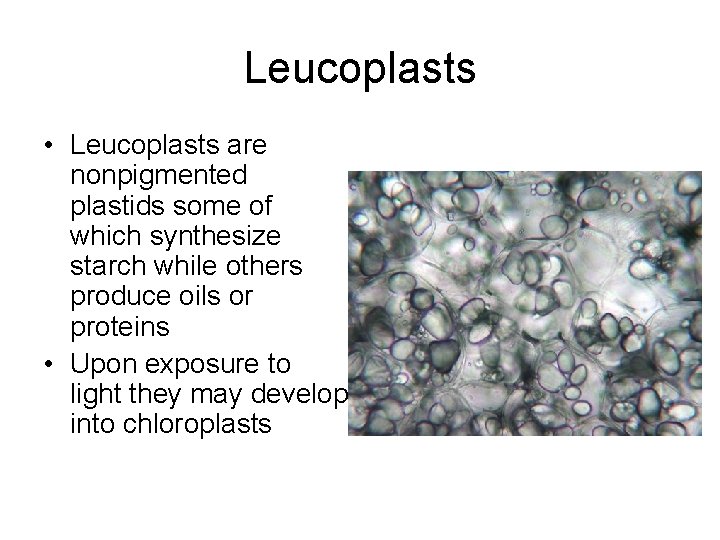 Leucoplasts

• Leucoplasts are nonpigmented plastids some of which synthesize starch while others produce oils or proteins
• Upon exposure to light they may develop into chloroplasts